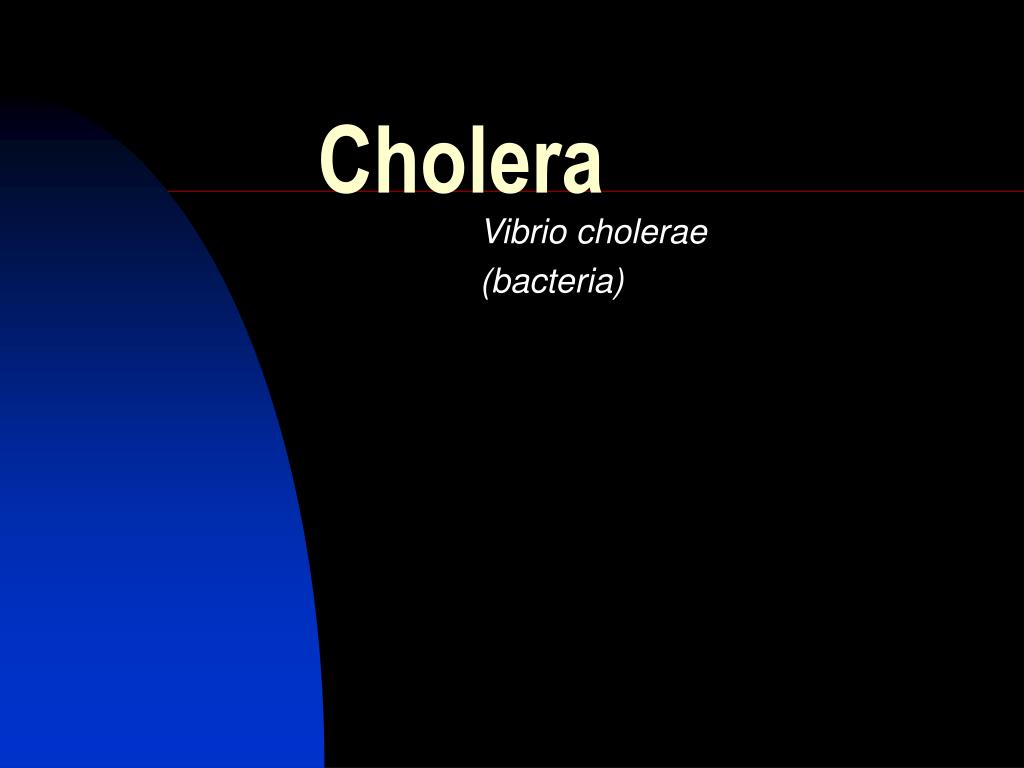 Cholera

Vibrio cholerae
(bacteria)